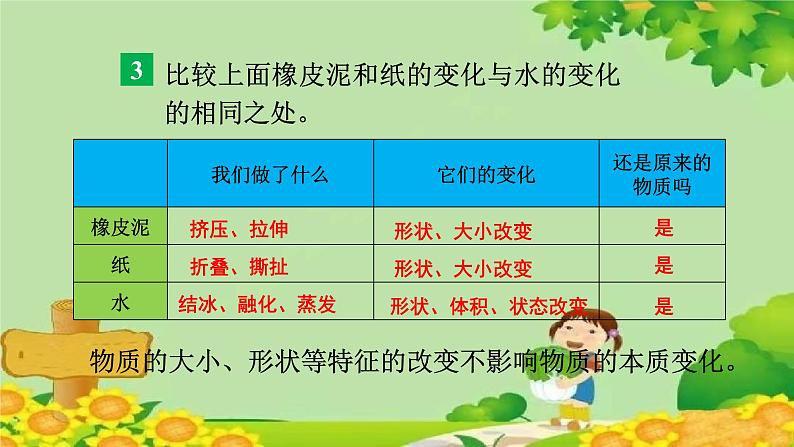 3 比较上面橡皮泥和纸的变化与水的变化的相同之处。

| | 我们做了什么 | 它们的变化 | 还是原来的物质吗 |
|---|---|---|---|
| 橡皮泥 | 挤压、拉伸 | 形状、大小改变 | 是 |
| 纸 | 折叠、撕扯 | 形状、大小改变 | 是 |
| 水 | 结冰、融化、蒸发 | 形状、体积、状态改变 | 是 |

物质的大小、形状等特征的改变不影响物质的本质变化。